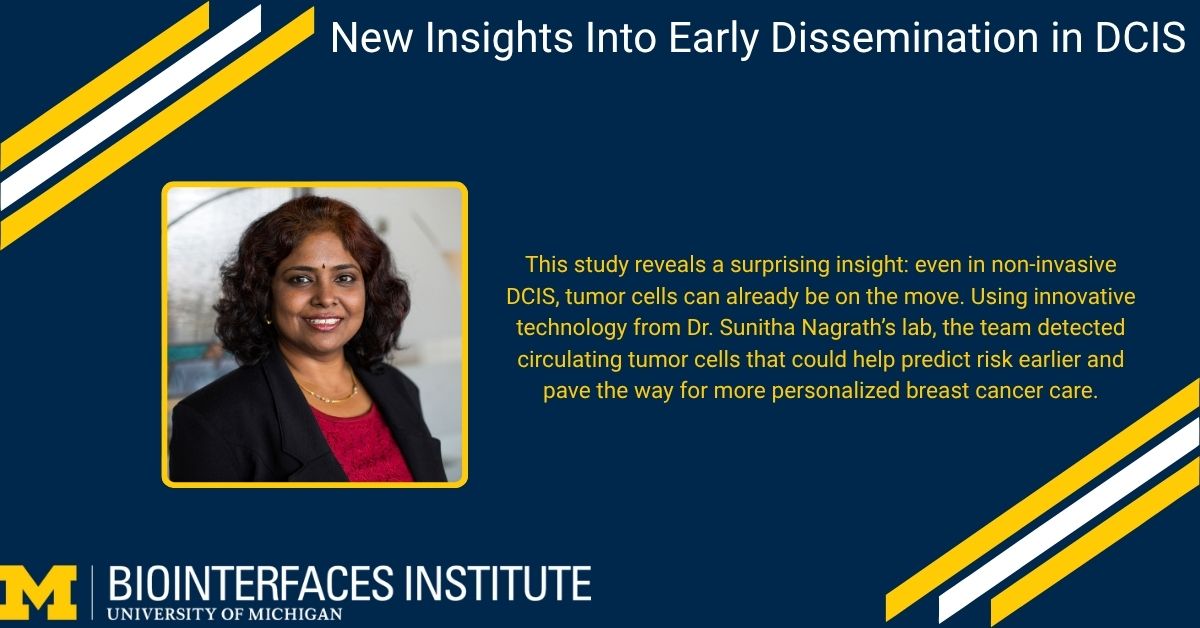 New Insights Into Early Dissemination in DCIS

This study reveals a surprising insight: even in non-invasive DCIS, tumor cells can already be on the move. Using innovative technology from Dr. Sunitha Nagrath's lab, the team detected circulating tumor cells that could help predict risk earlier and pave the way for more personalized breast cancer care.

M BIOINTERFACES INSTITUTE
UNIVERSITY OF MICHIGAN